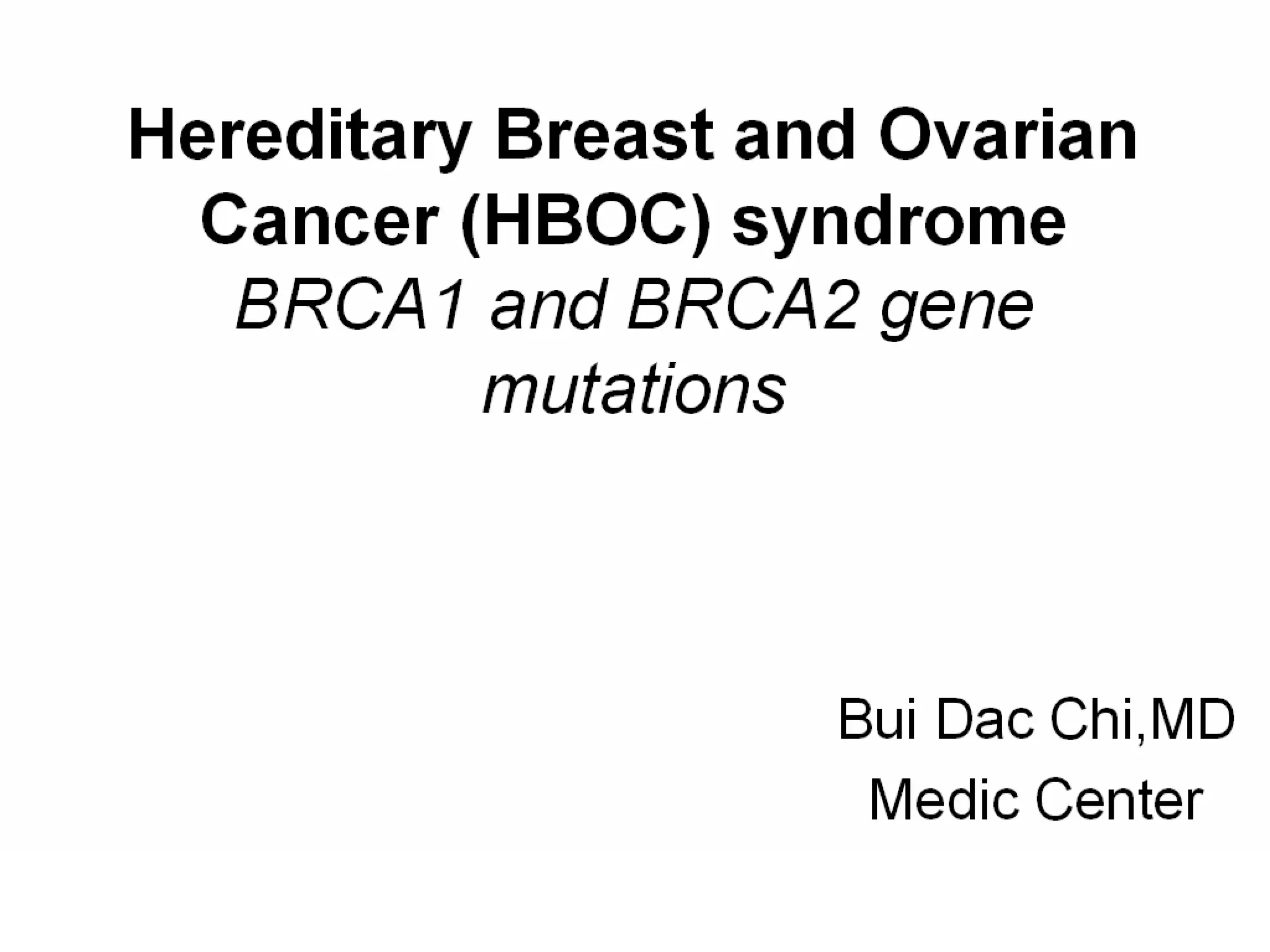 Hereditary Breast and Ovarian Cancer (HBOC) syndrome
BRCA1 and BRCA2 gene mutations

Bui Dac Chi,MD
Medic Center